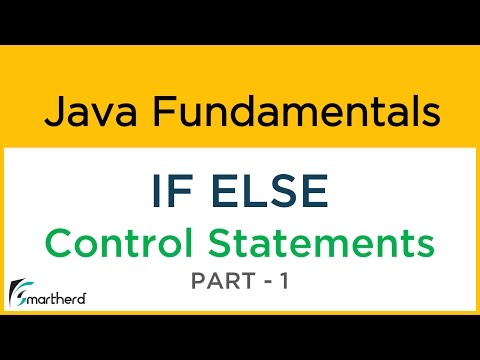 Java Fundamentals

IF ELSE
Control Statements
PART - 1

Smartherd